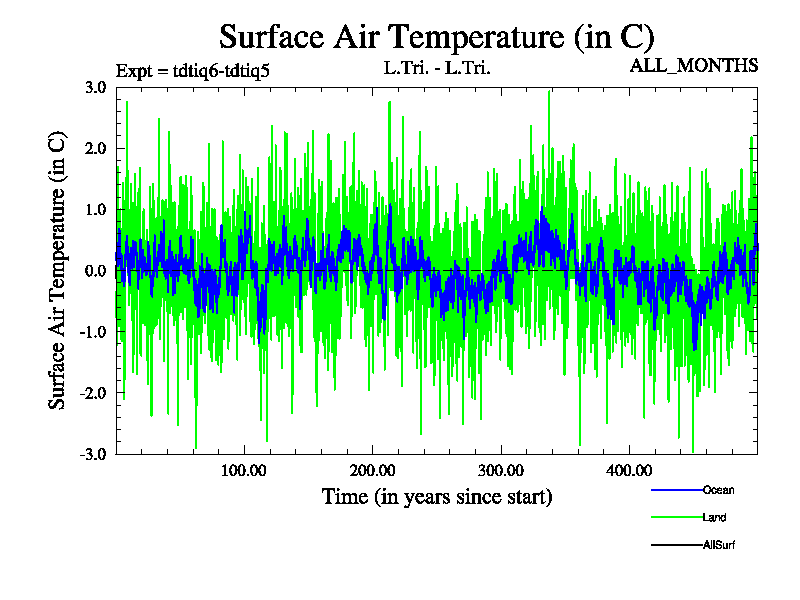 Surface Air Temperature (in C)

Expt = tdtiq6-tdtiq5

L.Tri. - L.Tri.

ALL_MONTHS

Surface Air Temperature (in C)

3.0
2.0
1.0
0.0
-1.0
-2.0
-3.0

100.00
200.00
300.00
400.00

Time (in years since start)

Ocean
Land
AllSurf